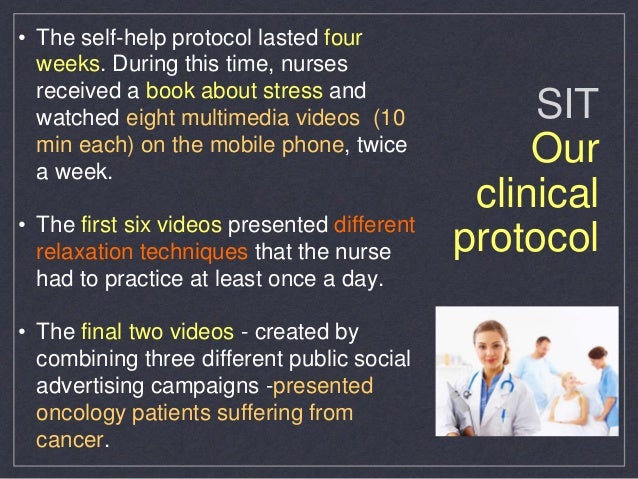 • The self-help protocol lasted four weeks. During this time, nurses received a book about stress and watched eight multimedia videos (10 min each) on the mobile phone, twice a week.

• The first six videos presented different relaxation techniques that the nurse had to practice at least once a day.

• The final two videos - created by combining three different public social advertising campaigns -presented oncology patients suffering from cancer.

SIT
Our clinical protocol